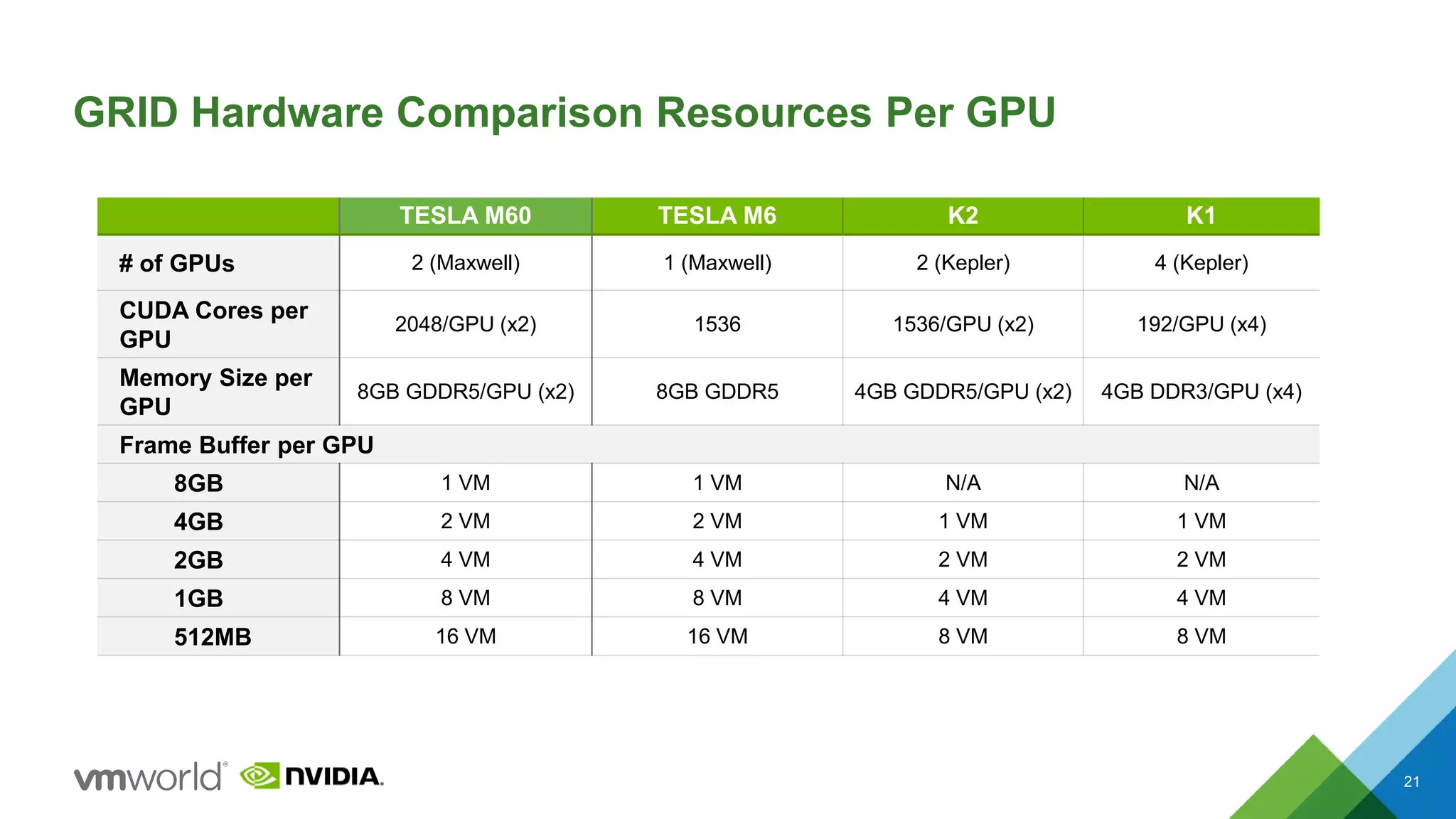 GRID Hardware Comparison Resources Per GPU

| | TESLA M60 | TESLA M6 | K2 | K1 |
|---|---|---|---|---|
| # of GPUs | 2 (Maxwell) | 1 (Maxwell) | 2 (Kepler) | 4 (Kepler) |
| CUDA Cores per GPU | 2048/GPU (x2) | 1536 | 1536/GPU (x2) | 192/GPU (x4) |
| Memory Size per GPU | 8GB GDDR5/GPU (x2) | 8GB GDDR5 | 4GB GDDR5/GPU (x2) | 4GB DDR3/GPU (x4) |
| Frame Buffer per GPU | | | | |
| 8GB | 1 VM | 1 VM | N/A | N/A |
| 4GB | 2 VM | 2 VM | 1 VM | 1 VM |
| 2GB | 4 VM | 4 VM | 2 VM | 2 VM |
| 1GB | 8 VM | 8 VM | 4 VM | 4 VM |
| 512MB | 16 VM | 16 VM | 8 VM | 8 VM |

vmworld® NVIDIA.

21